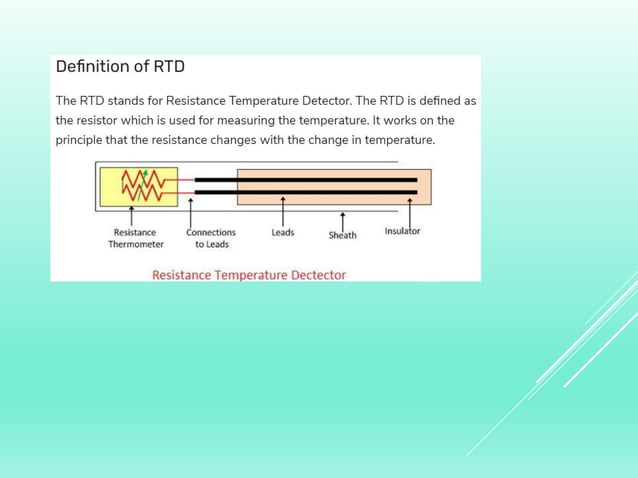 Definition of RTD

The RTD stands for Resistance Temperature Detector. The RTD is defined as the resistor which is used for measuring the temperature. It works on the principle that the resistance changes with the change in temperature.

Resistance Thermometer

Connections to Leads

Leads

Sheath

Insulator

Resistance Temperature Dectector